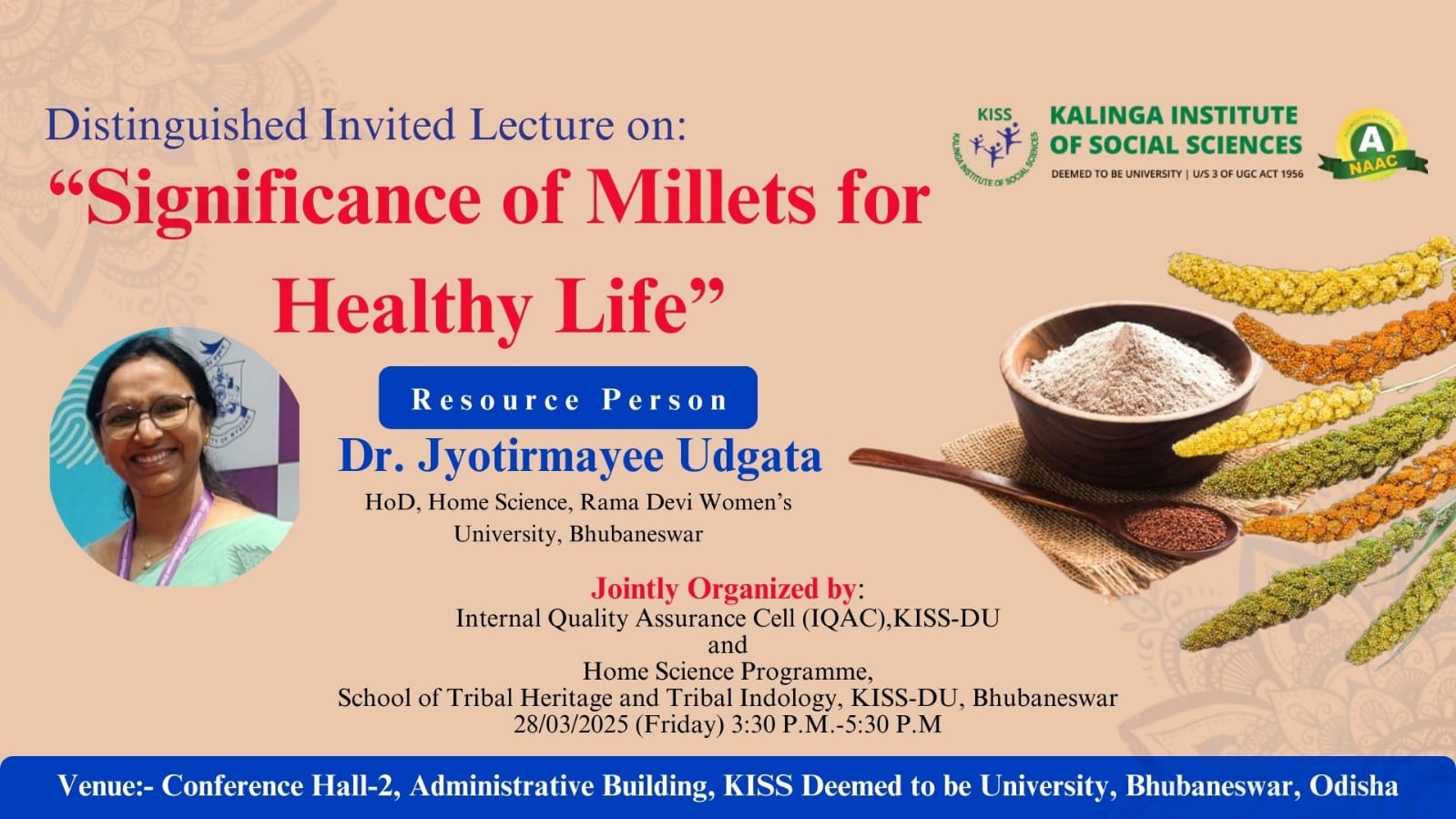 Distinguished Invited Lecture on:
"Significance of Millets for Healthy Life"

KISS
KALINGA INSTITUTE OF SOCIAL SCIENCES
KALINGA INSTITUTE OF SOCIAL SCIENCES
DEEMED TO BE UNIVERSITY | U/S 3 OF UGC ACT 1956
A
NAAC

Resource Person
Dr. Jyotirmayee Udgata
HoD, Home Science, Rama Devi Women's University, Bhubaneswar

Jointly Organized by:
Internal Quality Assurance Cell (IQAC),KISS-DU
and
Home Science Programme,
School of Tribal Heritage and Tribal Indology, KISS-DU, Bhubaneswar
28/03/2025 (Friday) 3:30 P.M.-5:30 P.M

Venue:- Conference Hall-2, Administrative Building, KISS Deemed to be University, Bhubaneswar, Odisha